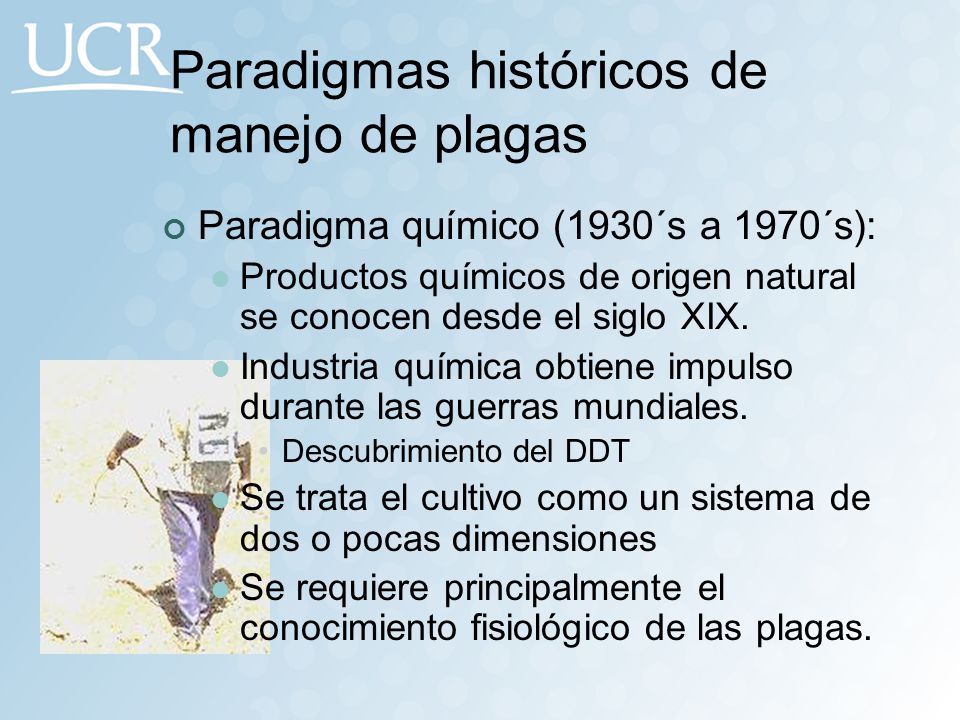 UCR

Paradigmas históricos de manejo de plagas

Paradigma químico (1930´s a 1970´s):

Productos químicos de origen natural se conocen desde el siglo XIX.

Industria química obtiene impulso durante las guerras mundiales.

Descubrimiento del DDT

Se trata el cultivo como un sistema de dos o pocas dimensiones

Se requiere principalmente el conocimiento fisiológico de las plagas.